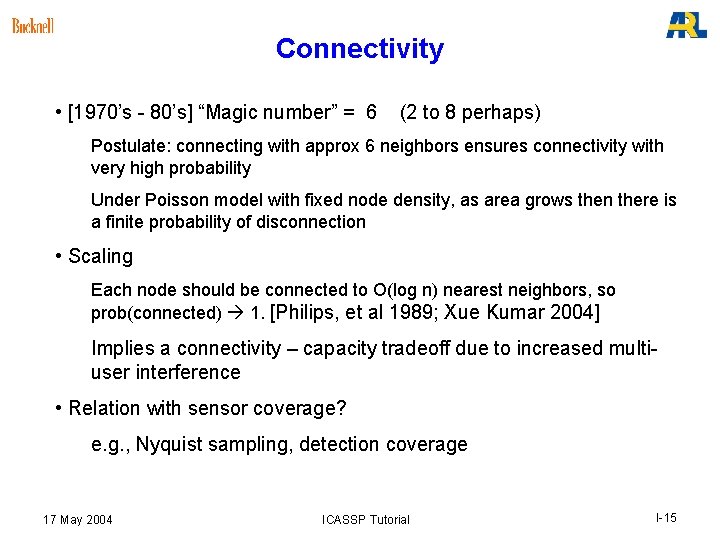 Bucknell

ARL

Connectivity

• [1970's - 80's] "Magic number" = 6 (2 to 8 perhaps)

Postulate: connecting with approx 6 neighbors ensures connectivity with very high probability

Under Poisson model with fixed node density, as area grows then there is a finite probability of disconnection

• Scaling

Each node should be connected to O(log n) nearest neighbors, so prob(connected) → 1. [Philips, et al 1989; Xue Kumar 2004]

Implies a connectivity – capacity tradeoff due to increased multi-user interference

• Relation with sensor coverage?

e.g., Nyquist sampling, detection coverage

17 May 2004

ICASSP Tutorial

I-15